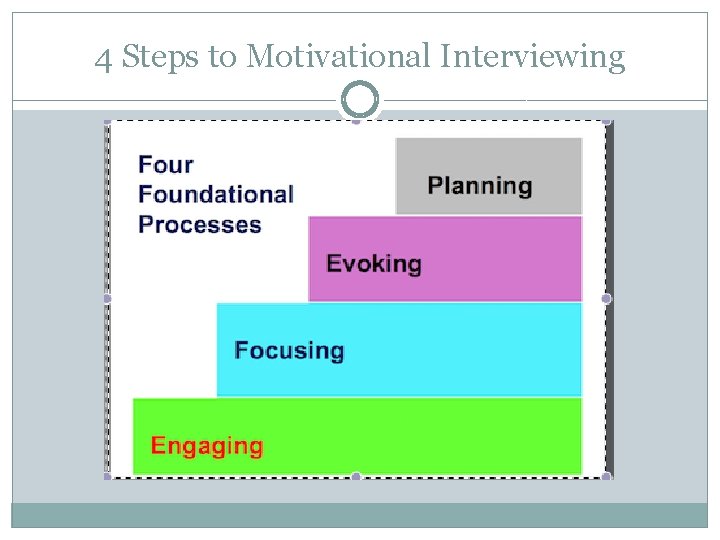 4 Steps to Motivational Interviewing

Four Foundational Processes

Planning

Evoking

Focusing

Engaging